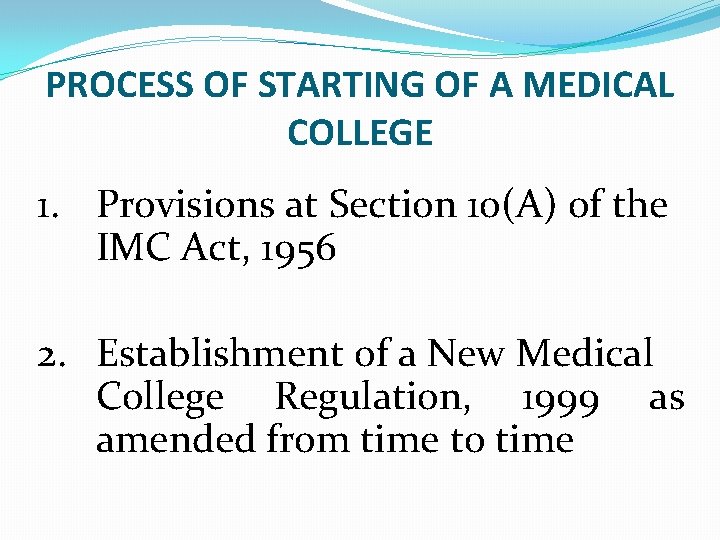 PROCESS OF STARTING OF A MEDICAL COLLEGE

1. Provisions at Section 10(A) of the IMC Act, 1956

2. Establishment of a New Medical College Regulation, 1999 as amended from time to time